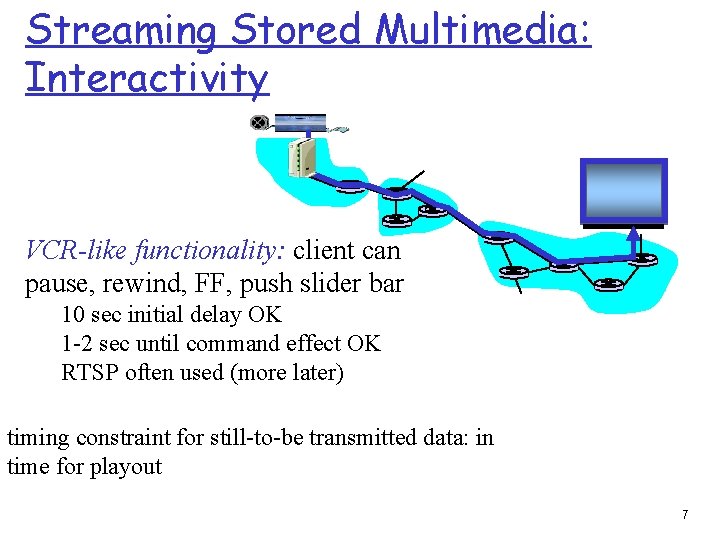 Streaming Stored Multimedia: Interactivity

VCR-like functionality: client can pause, rewind, FF, push slider bar

10 sec initial delay OK

1-2 sec until command effect OK

RTSP often used (more later)

timing constraint for still-to-be transmitted data: in time for playout

7